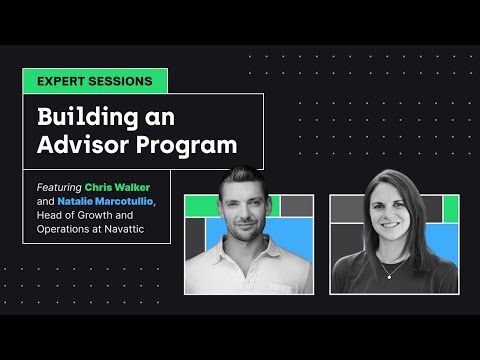 EXPERT SESSIONS

Building an Advisor Program

Featuring Chris Walker and Natalie Marcotullio, Head of Growth and Operations at Navattic